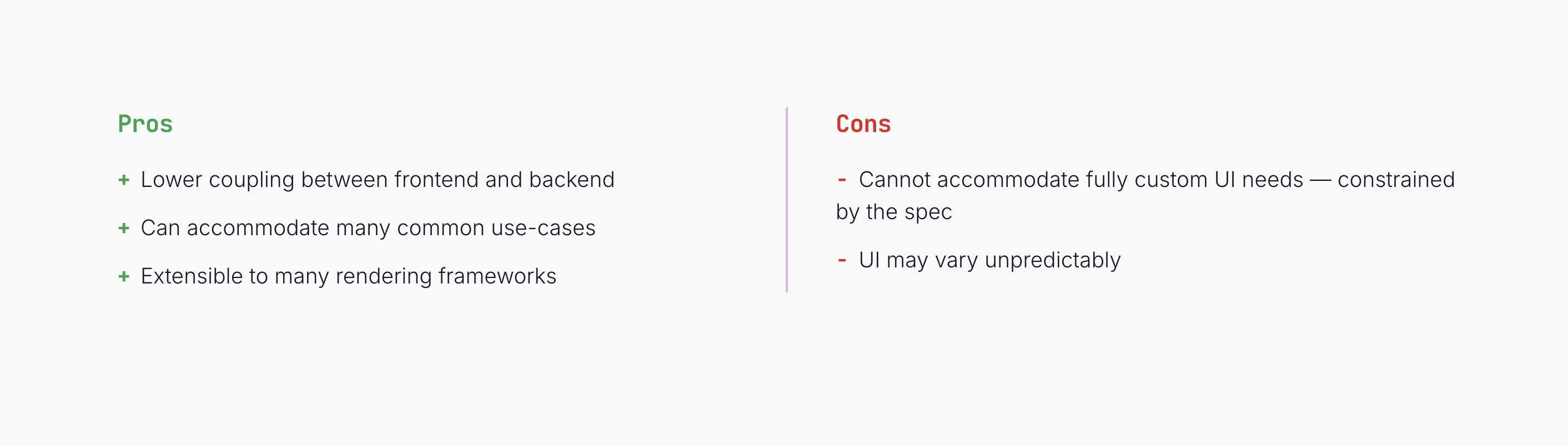 Pros

+ Lower coupling between frontend and backend

+ Can accommodate many common use-cases

+ Extensible to many rendering frameworks

Cons

- Cannot accommodate fully custom UI needs — constrained by the spec

- UI may vary unpredictably